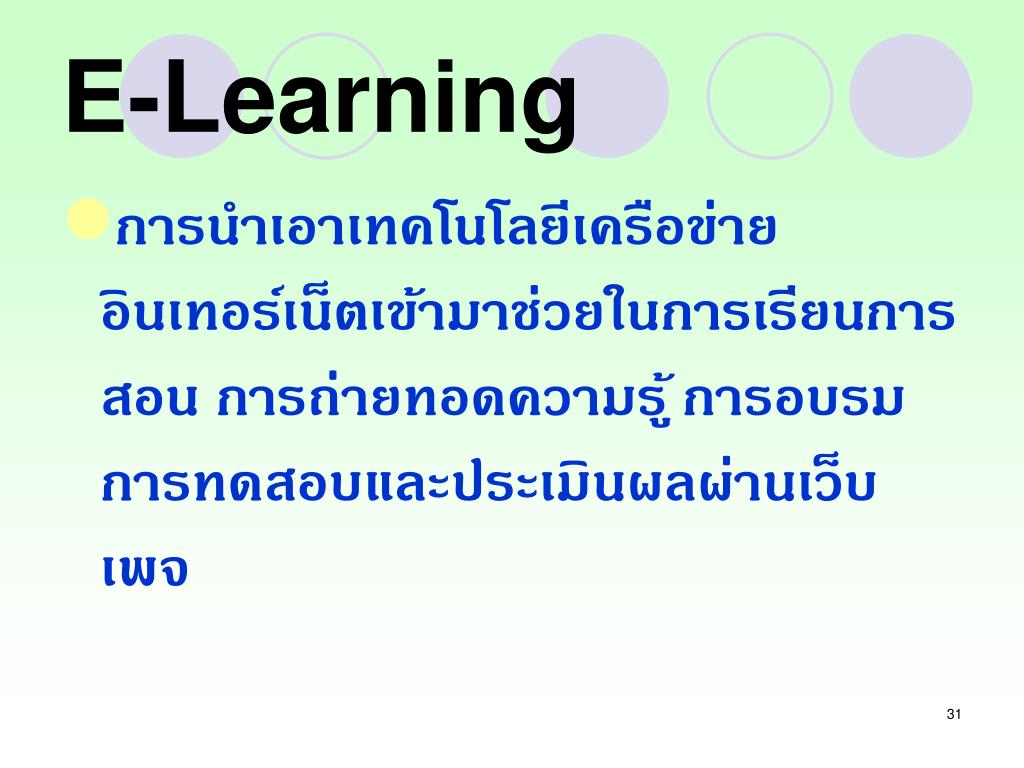 E-Learning

การนำเอาเทคโนโลยีเครือข่ายอินเทอร์เน็ตเข้ามาช่วยในการเรียนการสอน การถ่ายทอดความรู้ การอบรม การทดสอบและประเมินผลผ่านเว็บเพจ

31